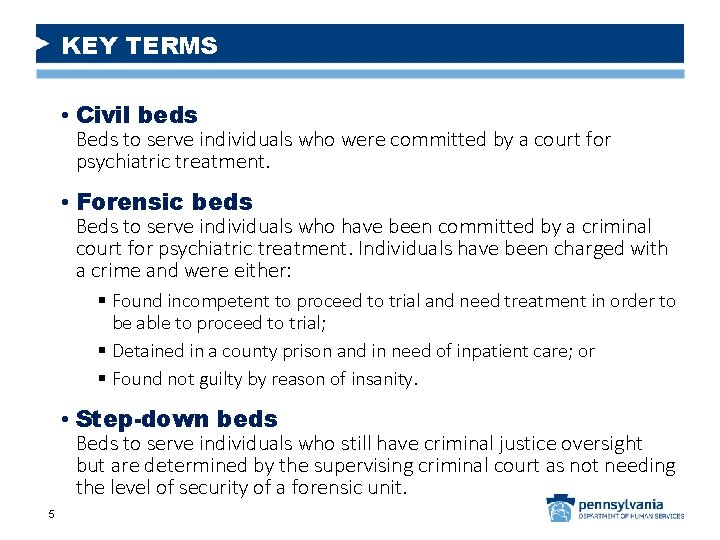 KEY TERMS

• Civil beds
Beds to serve individuals who were committed by a court for psychiatric treatment.

• Forensic beds
Beds to serve individuals who have been committed by a criminal court for psychiatric treatment. Individuals have been charged with a crime and were either:

▪ Found incompetent to proceed to trial and need treatment in order to be able to proceed to trial;
▪ Detained in a county prison and in need of inpatient care; or
▪ Found not guilty by reason of insanity.

• Step-down beds
Beds to serve individuals who still have criminal justice oversight but are determined by the supervising criminal court as not needing the level of security of a forensic unit.

5

pennsylvania
DEPARTMENT OF HUMAN SERVICES